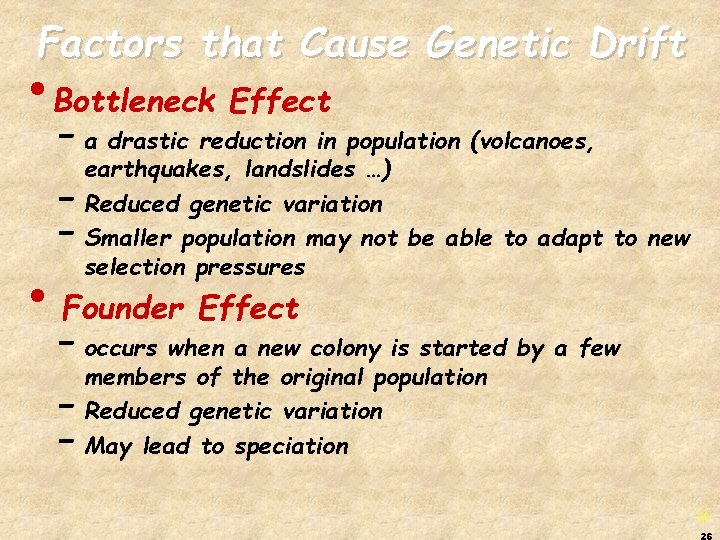 Factors that Cause Genetic Drift

• Bottleneck Effect
– a drastic reduction in population (volcanoes, earthquakes, landslides …)
– Reduced genetic variation
– Smaller population may not be able to adapt to new selection pressures

• Founder Effect
– occurs when a new colony is started by a few members of the original population
– Reduced genetic variation
– May lead to speciation

26

26